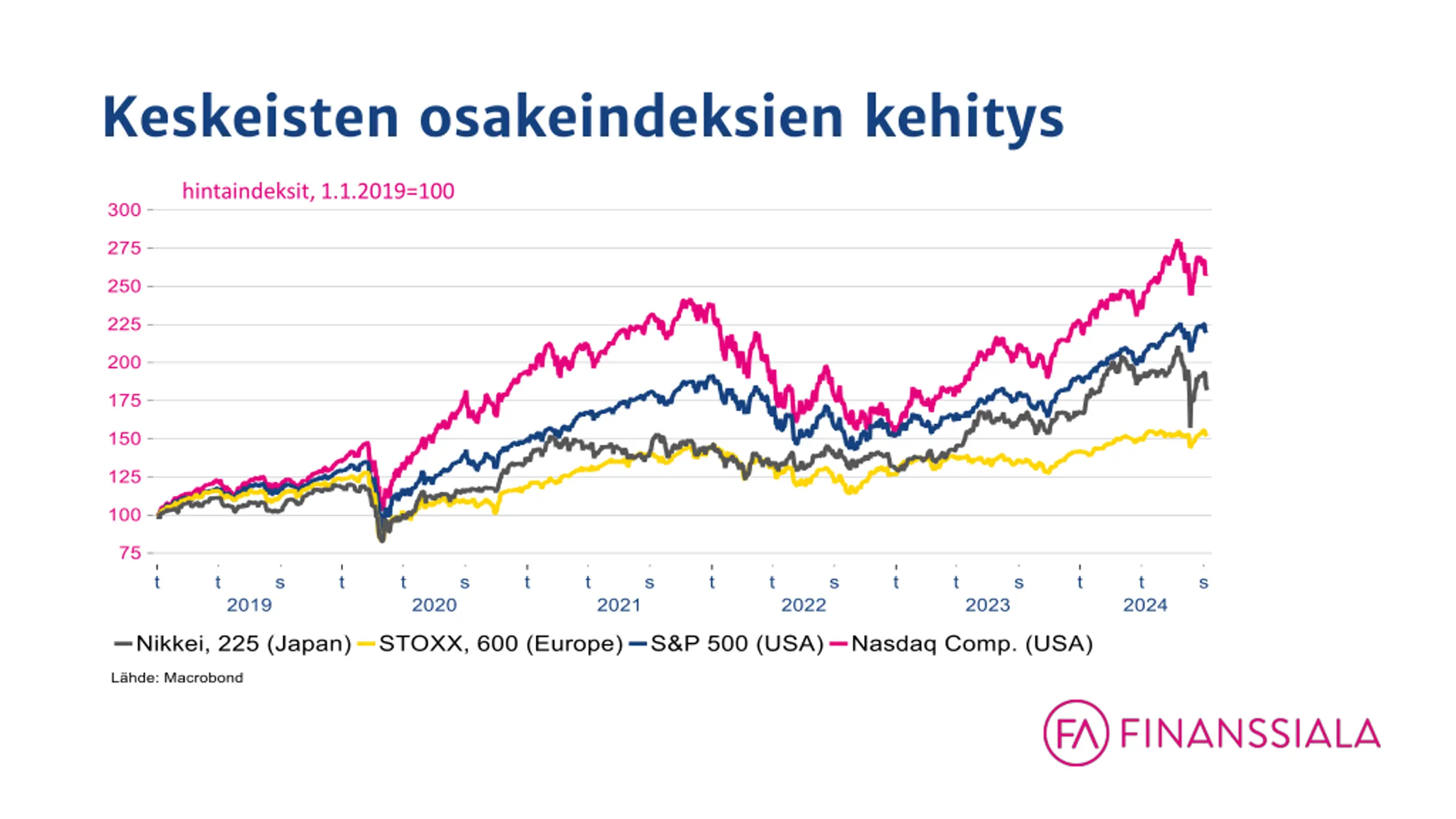 Keskeisten osakeindeksien kehitys

hintaindeksit, 1.1.2019=100

300
275
250
225
200
175
150
125
100
75

t t s t t s t t s t t s t t s t t s
2019 2020 2021 2022 2023 2024

Nikkei, 225 (Japan) STOXX, 600 (Europe) S&P 500 (USA) Nasdaq Comp. (USA)

Lähde: Macrobond

FA FINANSSIALA